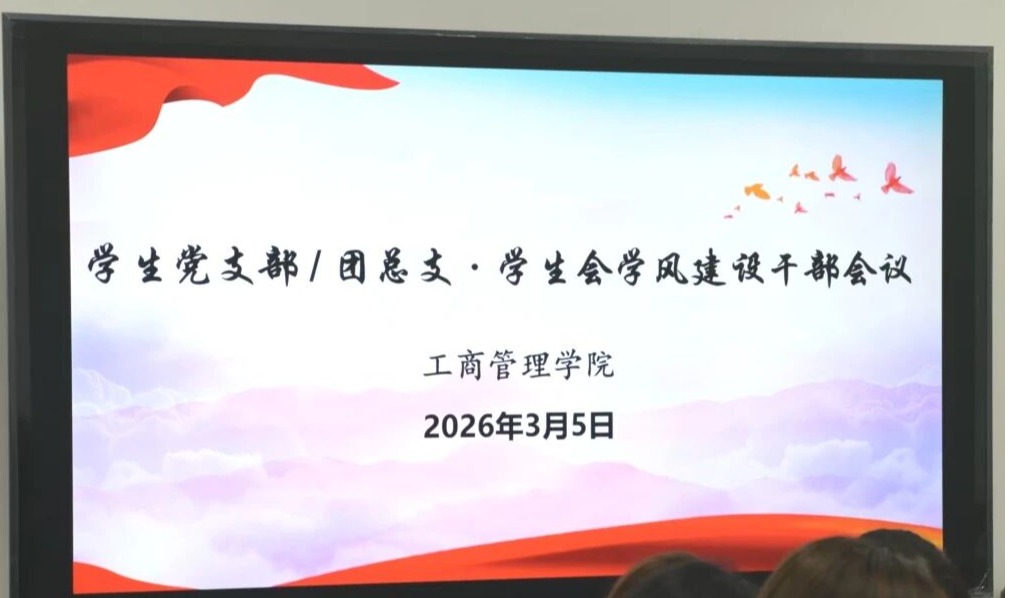 学生党支部/团总支·学生会学风建设干部会议

工商管理学院

2026年3月5日